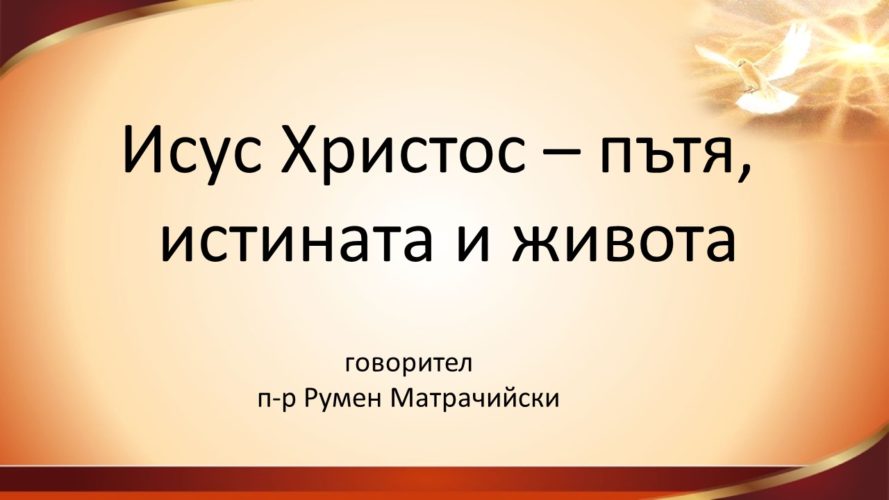 Исус Христос – пътя, истината и живота

говорител
п-р Румен Матрачийски